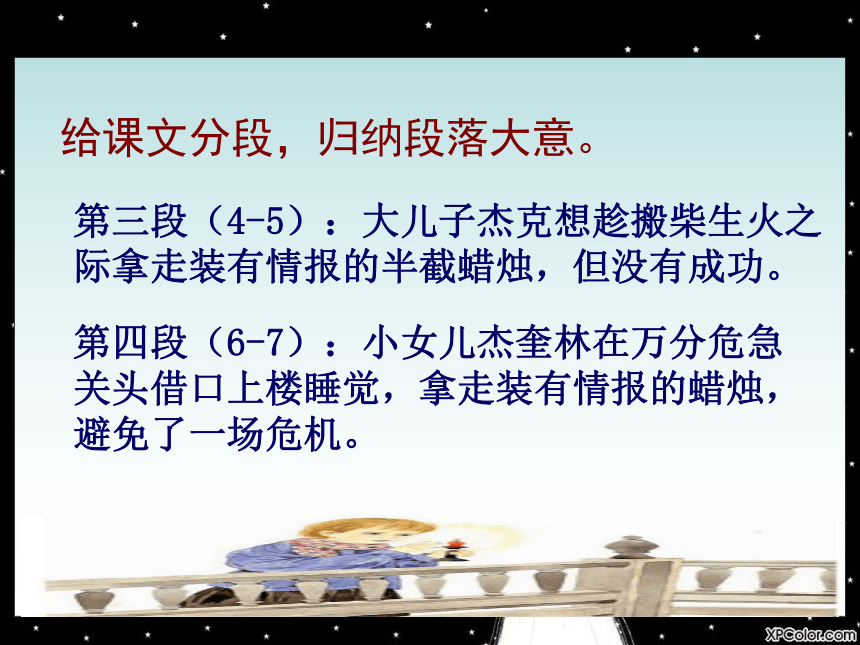 给课文分段，归纳段落大意。

第三段（4-5）：大儿子杰克想趁搬柴生火之际拿走装有情报的半截蜡烛，但没有成功。

第四段（6-7）：小女儿杰奎林在万分危急关头借口上楼睡觉，拿走装有情报的蜡烛，避免了一场危机。

XPColor.com